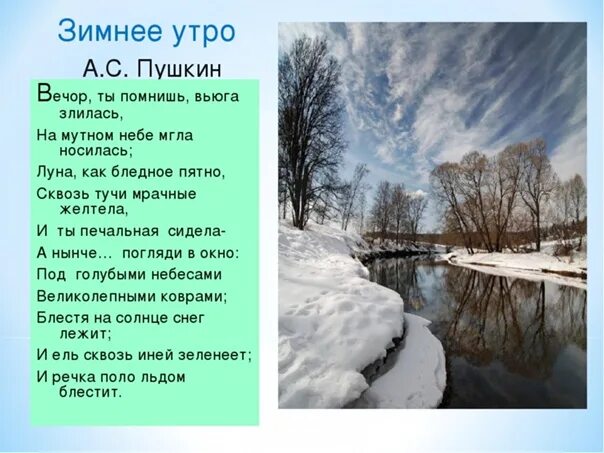 Зимнее утро

А.С. Пушкин

Вечор, ты помнишь, вьюга злилась,

На мутном небе мгла носилась;

Луна, как бледное пятно,

Сквозь тучи мрачные желтела,

И ты печальная сидела-

А нынче… погляди в окно:

Под голубыми небесами

Великолепными коврами;

Блестя на солнце снег лежит;

И ель сквозь иней зеленеет;

И речка поло льдом блестит.